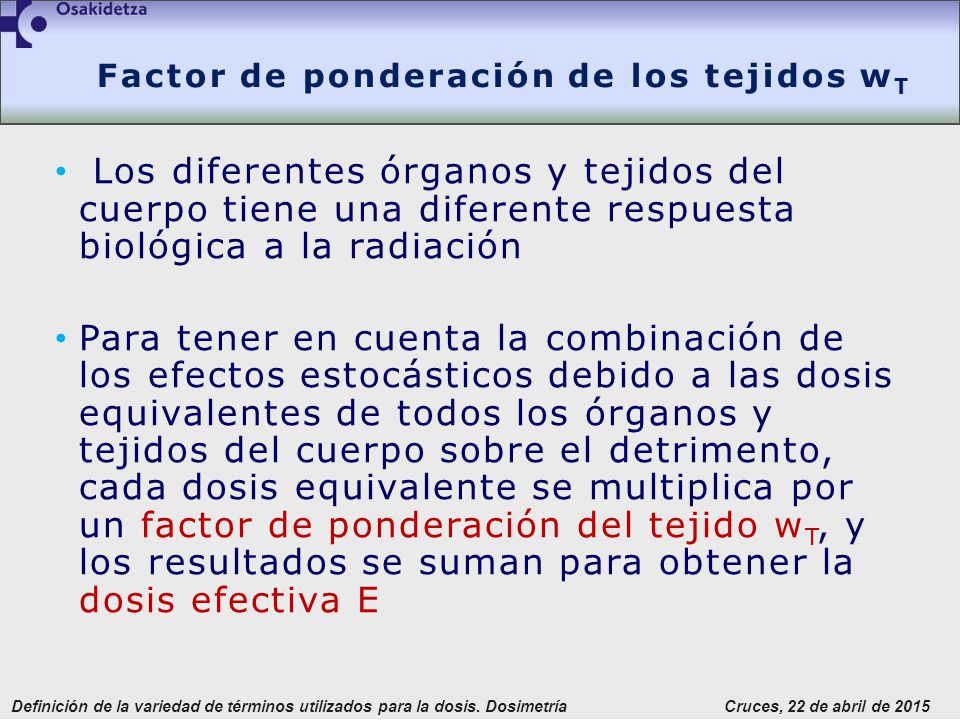 Osakidetza

Factor de ponderación de los tejidos $w_T$

• Los diferentes órganos y tejidos del cuerpo tiene una diferente respuesta biológica a la radiación

• Para tener en cuenta la combinación de los efectos estocásticos debido a las dosis equivalentes de todos los órganos y tejidos del cuerpo sobre el detrimento, cada dosis equivalente se multiplica por un factor de ponderación del tejido $w_T$, y los resultados se suman para obtener la dosis efectiva E

Definición de la variedad de términos utilizados para la dosis. Dosimetría

Cruces, 22 de abril de 2015